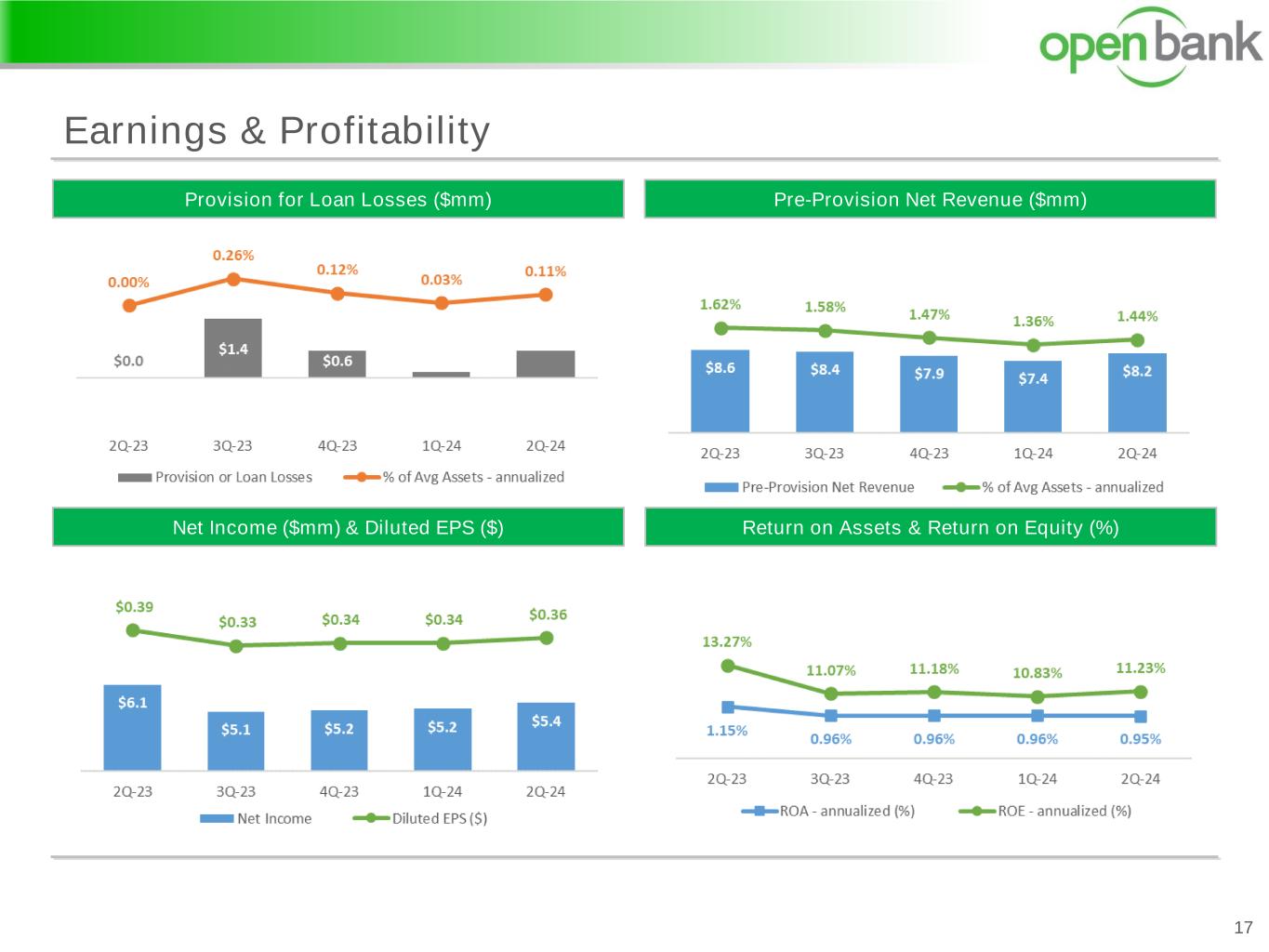 open bank

Earnings & Profitability

Provision for Loan Losses ($mm)

0.00% 0.26% 0.12% 0.03% 0.11%

$0.0 $1.4 $0.6

2Q-23 3Q-23 4Q-23 1Q-24 2Q-24

Provision or Loan Losses % of Avg Assets - annualized

Pre-Provision Net Revenue ($mm)

1.62% 1.58% 1.47% 1.36% 1.44%

$8.6 $8.4 $7.9 $7.4 $8.2

2Q-23 3Q-23 4Q-23 1Q-24 2Q-24

Pre-Provision Net Revenue % of Avg Assets - annualized

Net Income ($mm) & Diluted EPS ($)

$0.39 $0.33 $0.34 $0.34 $0.36

$6.1 $5.1 $5.2 $5.2 $5.4

2Q-23 3Q-23 4Q-23 1Q-24 2Q-24

Net Income Diluted EPS ($)

Return on Assets & Return on Equity (%)

13.27% 11.07% 11.18% 10.83% 11.23%

1.15% 0.96% 0.96% 0.96% 0.95%

2Q-23 3Q-23 4Q-23 1Q-24 2Q-24

ROA - annualized (%) ROE - annualized (%)

17